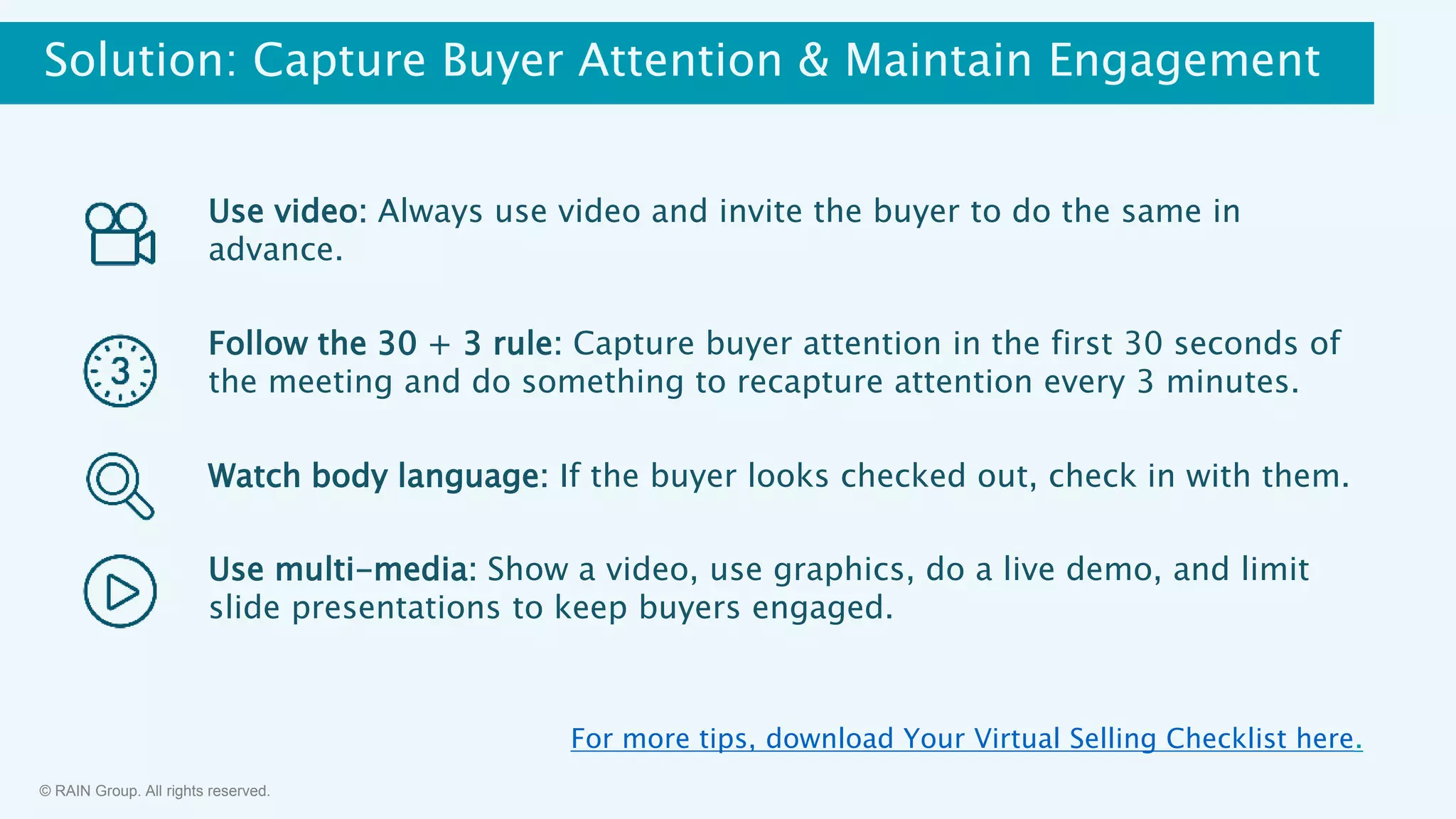 Solution: Capture Buyer Attention & Maintain Engagement

Use video: Always use video and invite the buyer to do the same in advance.

3

Follow the 30 + 3 rule: Capture buyer attention in the first 30 seconds of the meeting and do something to recapture attention every 3 minutes.

Watch body language: If the buyer looks checked out, check in with them.

Use multi-media: Show a video, use graphics, do a live demo, and limit slide presentations to keep buyers engaged.

For more tips, download Your Virtual Selling Checklist here.

© RAIN Group. All rights reserved.